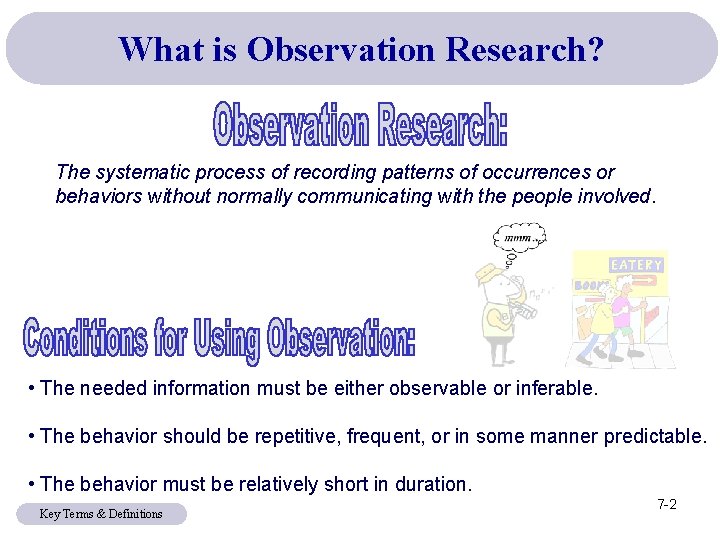 What is Observation Research?

Observation Research:

The systematic process of recording patterns of occurrences or behaviors without normally communicating with the people involved.

mmm...

EATERY

BOOKS

Conditions for Using Observation:

• The needed information must be either observable or inferable.

• The behavior should be repetitive, frequent, or in some manner predictable.

• The behavior must be relatively short in duration.

Key Terms & Definitions

7-2